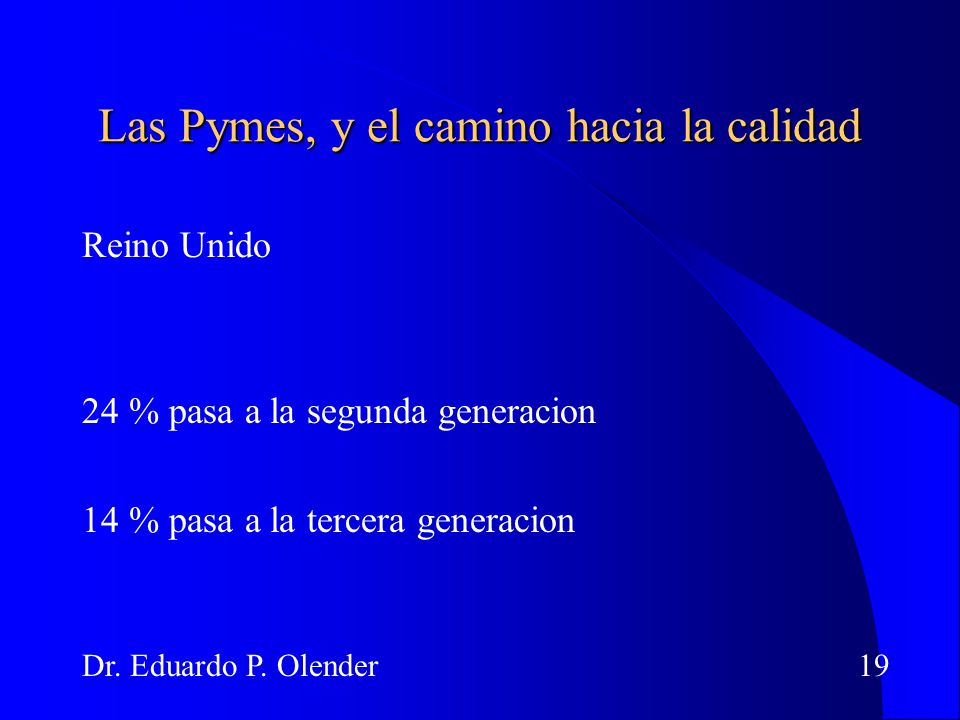 Las Pymes, y el camino hacia la calidad

Reino Unido

24 % pasa a la segunda generacion

14 % pasa a la tercera generacion

Dr. Eduardo P. Olender

19